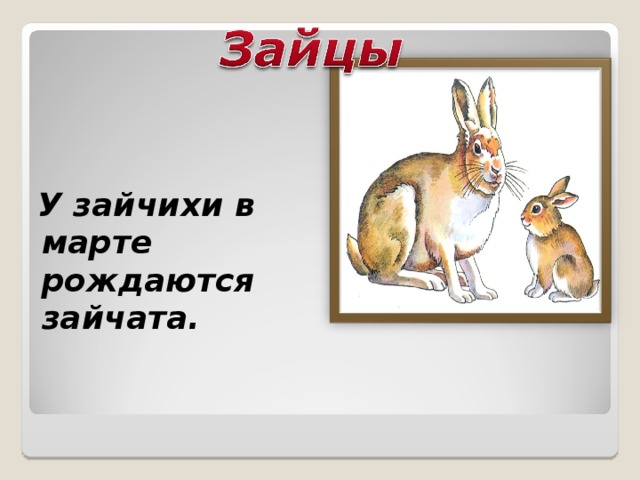 Зайцы

У зайчихи в марте рождаются зайчата.